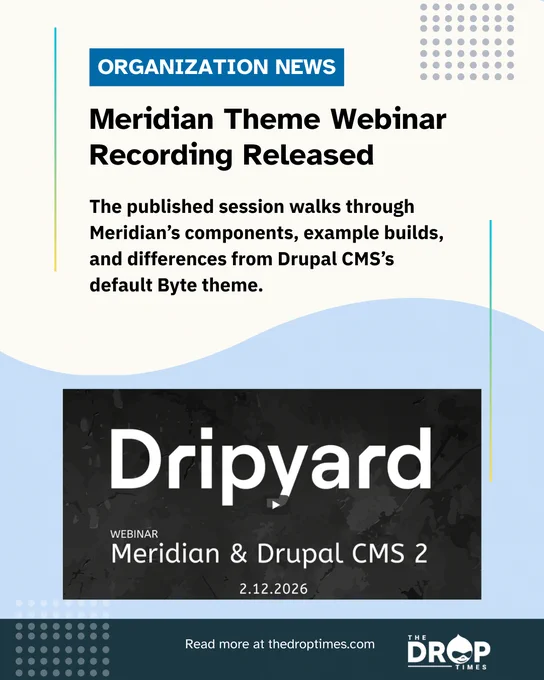 ORGANIZATION NEWS

Meridian Theme Webinar Recording Released

The published session walks through Meridian's components, example builds, and differences from Drupal CMS's default Byte theme.

Dripyard

WEBINAR

Meridian & Drupal CMS 2

2.12.2026

Read more at thedroptimes.com

THE DROP TIMES